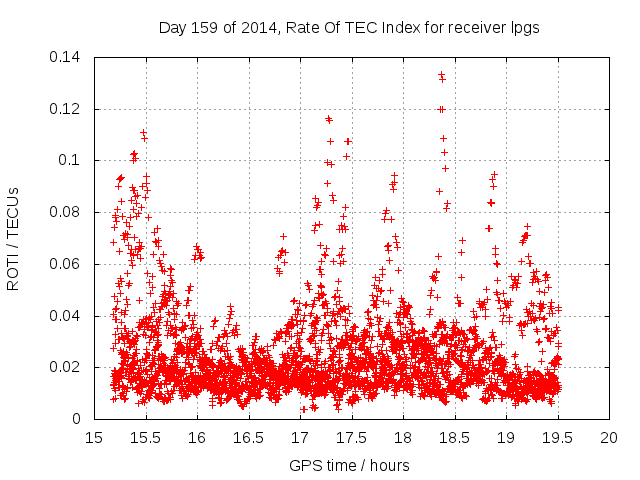 Day 159 of 2014, Rate Of TEC Index for receiver lpgs

ROTI / TECUs

0.14
0.12
0.1
0.08
0.06
0.04
0.02
0

15 15.5 16 16.5 17 17.5 18 18.5 19 19.5 20

GPS time / hours